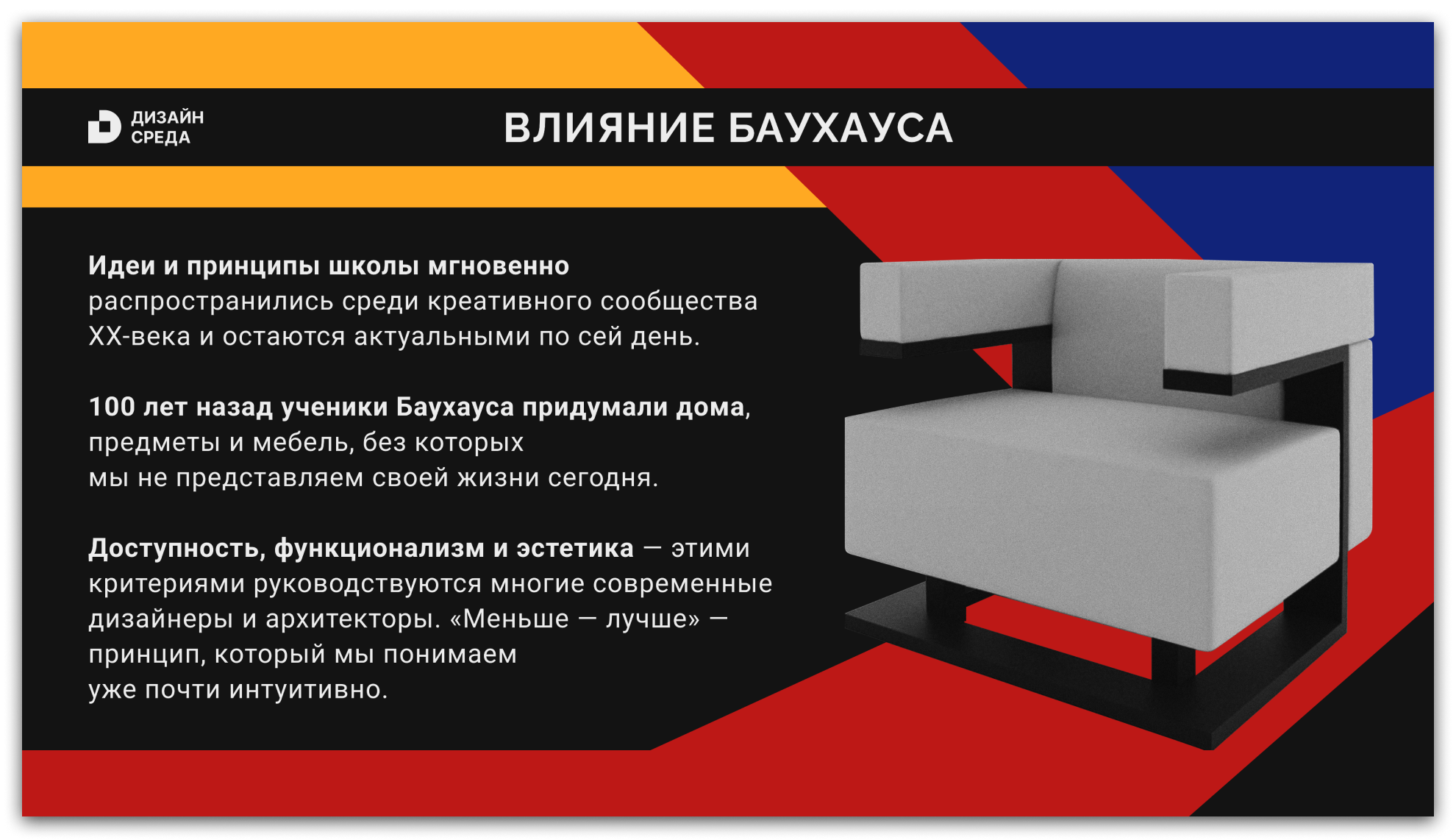 ДИЗАЙН СРЕДА

ВЛИЯНИЕ БАУХАУСА

Идеи и принципы школы мгновенно распространились среди креативного сообщества XX-века и остаются актуальными по сей день.

100 лет назад ученики Баухауса придумали дома, предметы и мебель, без которых мы не представляем своей жизни сегодня.

Доступность, функционализм и эстетика — этими критериями руководствуются многие современные дизайнеры и архитекторы. «Меньше — лучше» — принцип, который мы понимаем уже почти интуитивно.